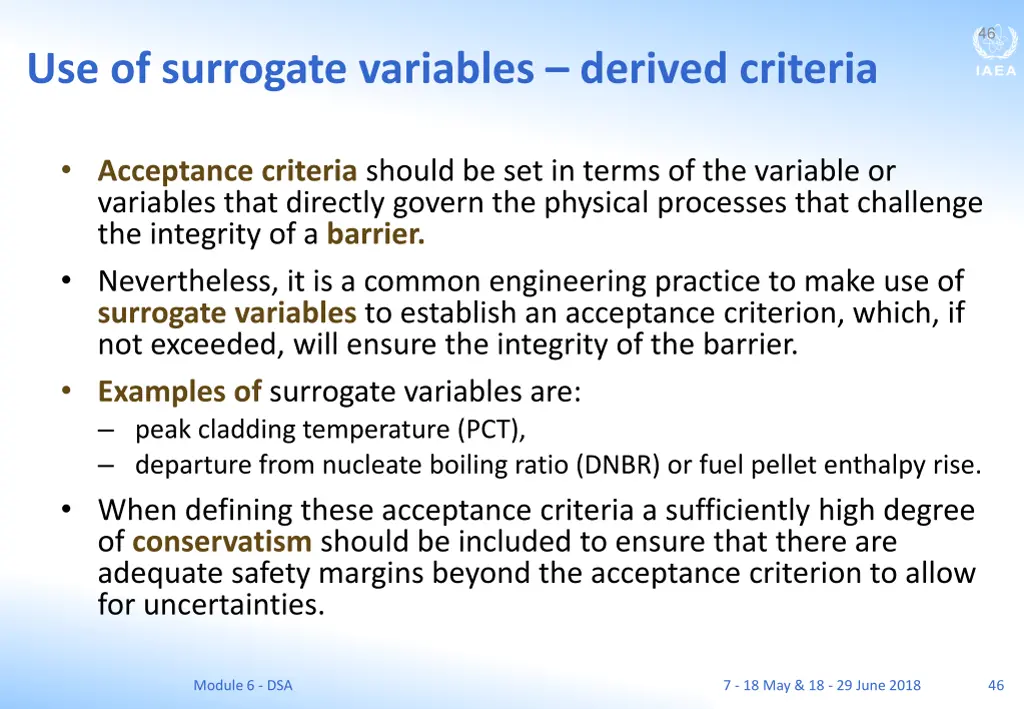 46

IAEA

Use of surrogate variables – derived criteria

• Acceptance criteria should be set in terms of the variable or variables that directly govern the physical processes that challenge the integrity of a barrier.

• Nevertheless, it is a common engineering practice to make use of surrogate variables to establish an acceptance criterion, which, if not exceeded, will ensure the integrity of the barrier.

• Examples of surrogate variables are:
– peak cladding temperature (PCT),
– departure from nucleate boiling ratio (DNBR) or fuel pellet enthalpy rise.

• When defining these acceptance criteria a sufficiently high degree of conservatism should be included to ensure that there are adequate safety margins beyond the acceptance criterion to allow for uncertainties.

Module 6 - DSA

7 - 18 May & 18 - 29 June 2018

46